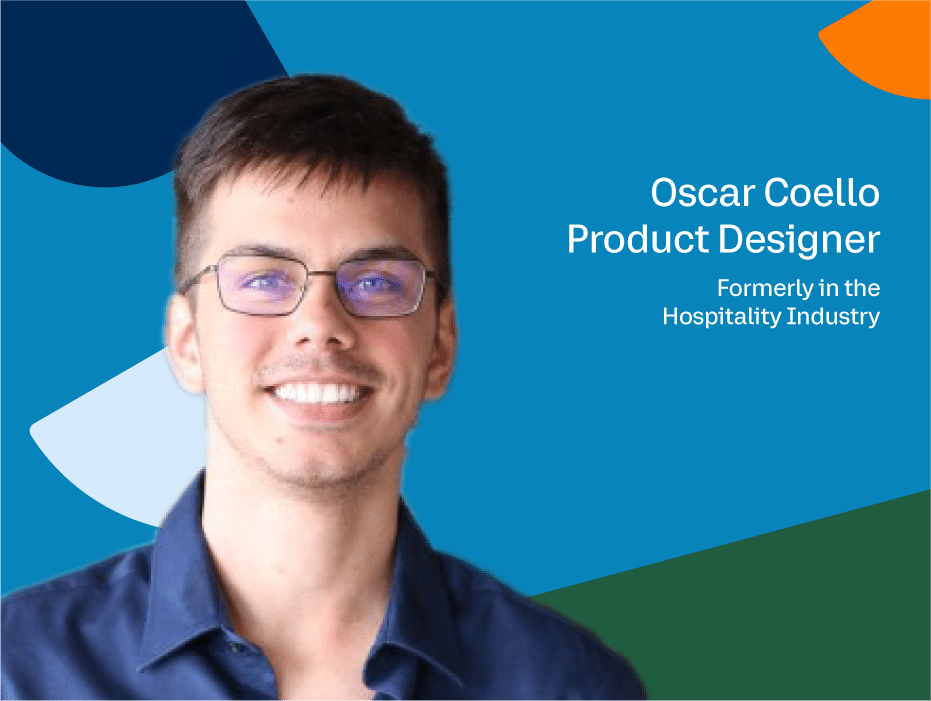 Oscar Coello
Product Designer

Formerly in the Hospitality Industry